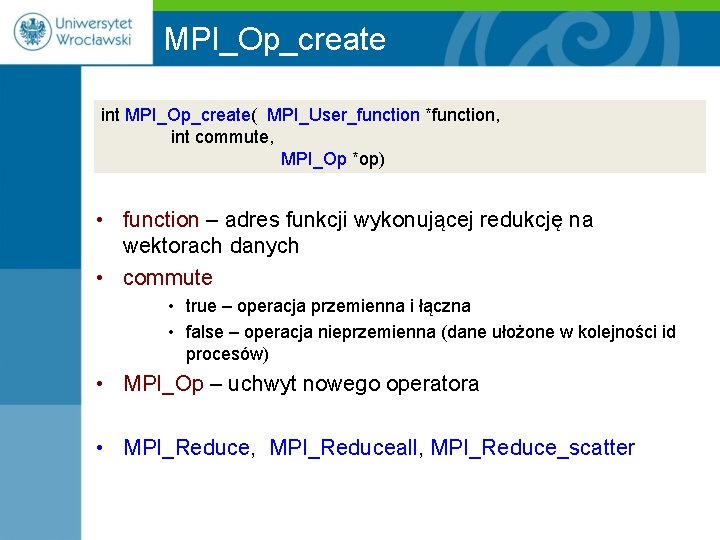 Uniwersytet Wrocławski

MPI_Op_create

int MPI_Op_create( MPI_User_function *function,
int commute,
MPI_Op *op)

• function – adres funkcji wykonującej redukcję na wektorach danych
• commute
• true – operacja przemienna i łączna
• false – operacja nieprzemienna (dane ułożone w kolejności id procesów)
• MPI_Op – uchwyt nowego operatora

• MPI_Reduce, MPI_Reduceall, MPI_Reduce_scatter